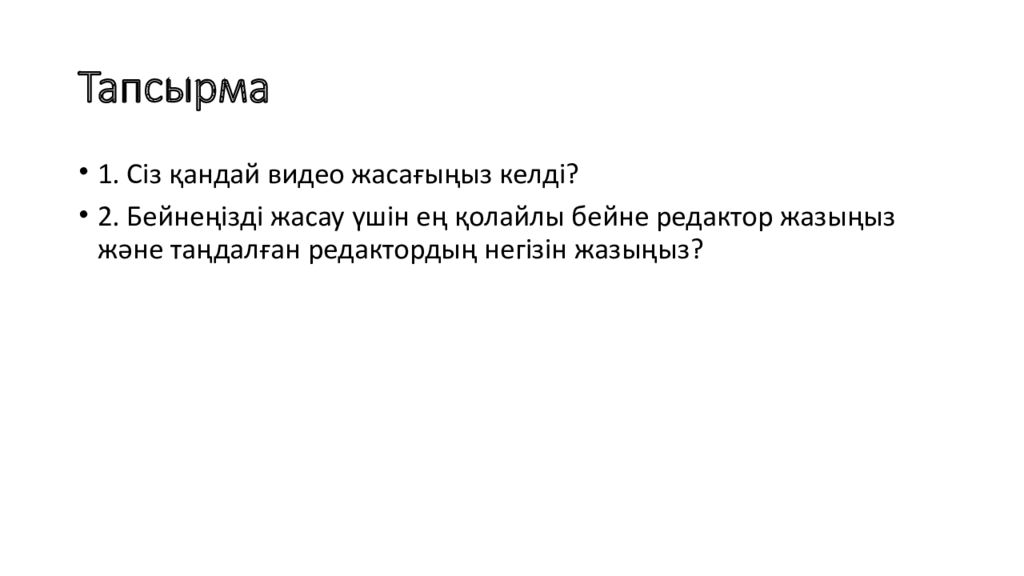 Тапсырма

• 1. Сіз қандай видео жасағыңыз келді?

• 2. Бейнеңізді жасау үшін ең қолайлы бейне редактор жазыңыз және таңдалған редактордың негізін жазыңыз?